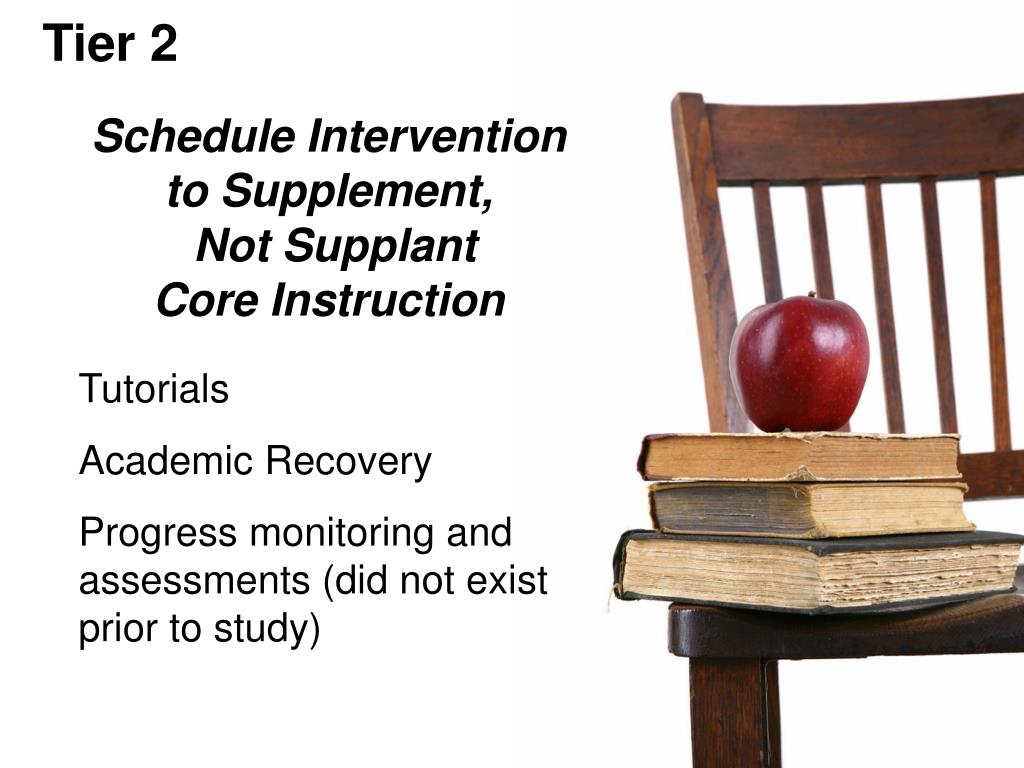 Tier 2

Schedule Intervention to Supplement, Not Supplant Core Instruction

Tutorials

Academic Recovery

Progress monitoring and assessments (did not exist prior to study)